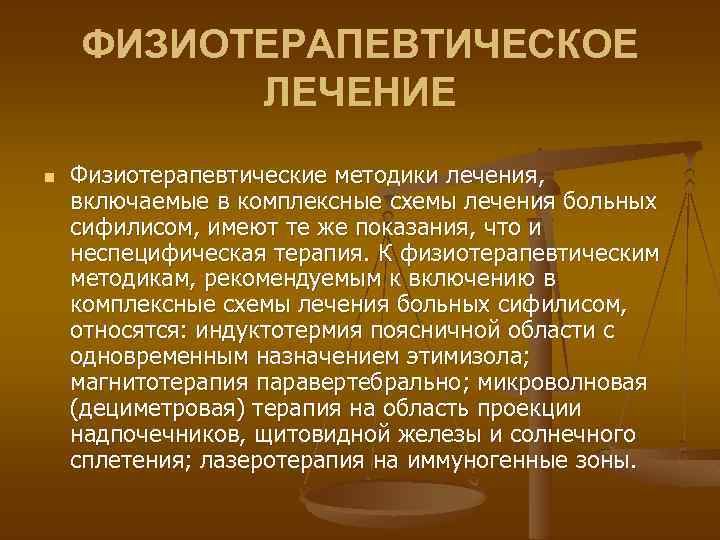 ФИЗИОТЕРАПЕВТИЧЕСКОЕ ЛЕЧЕНИЕ

Физиотерапевтические методики лечения, включаемые в комплексные схемы лечения больных сифилисом, имеют те же показания, что и неспецифическая терапия. К физиотерапевтическим методикам, рекомендуемым к включению в комплексные схемы лечения больных сифилисом, относятся: индуктотермия поясничной области с одновременным назначением этимизола; магнитотерапия паравертебрально; микроволновая (дециметровая) терапия на область проекции надпочечников, щитовидной железы и солнечного сплетения; лазеротерапия на иммуногенные зоны.